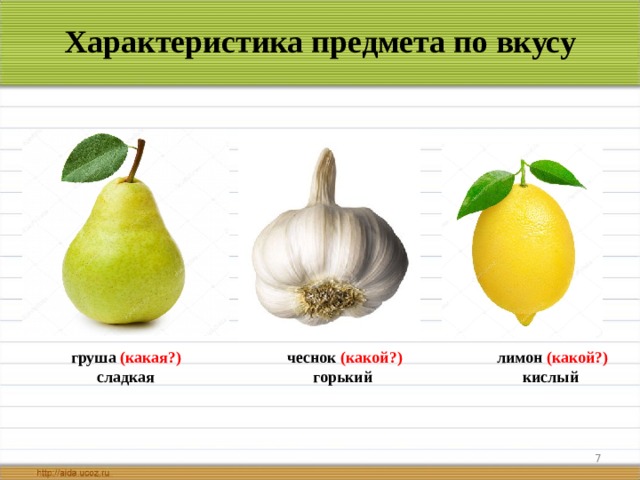 Характеристика предмета по вкусу

груша (какая?)
сладкая

чеснок (какой?)
горький

лимон (какой?)
кислый

7

http://aida.ucoz.ru